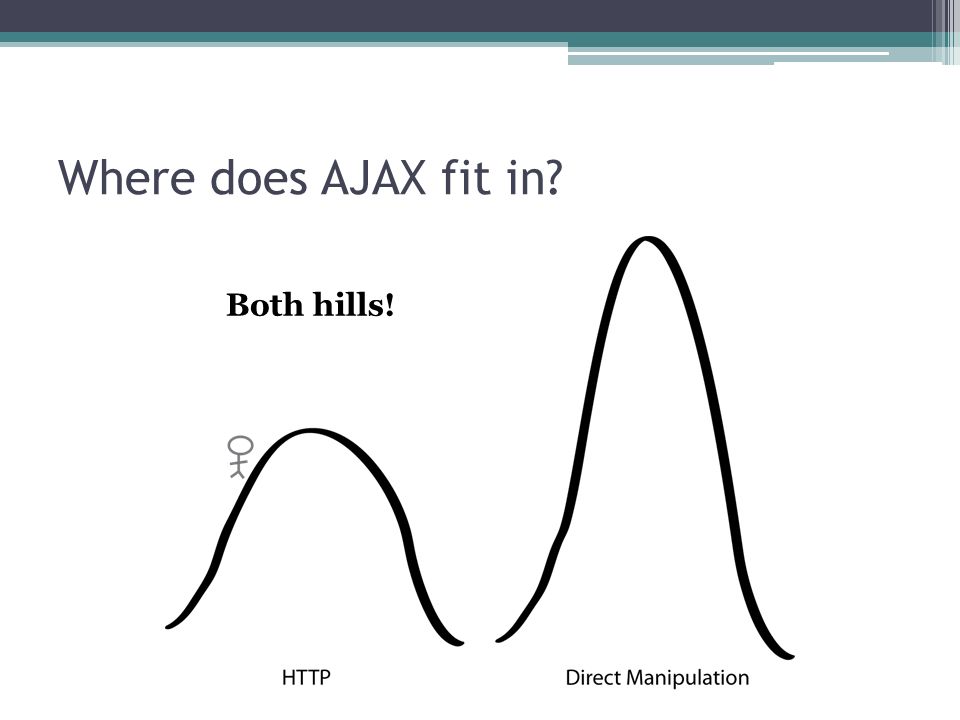 Where does AJAX fit in?

Both hills!

HTTP

Direct Manipulation